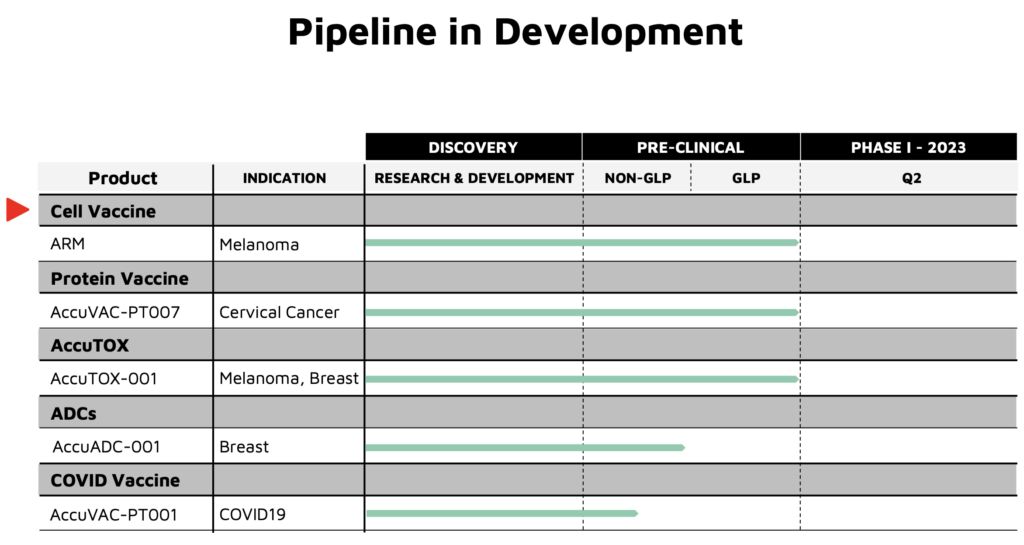 Pipeline in Development

| | | DISCOVERY | PRE-CLINICAL | | PHASE I - 2023 |
|---|---|---|---|---|---|
| Product | INDICATION | RESEARCH & DEVELOPMENT | NON-GLP | GLP | Q2 |
| Cell Vaccine | | | | | |
| ARM | Melanoma | | | | |
| Protein Vaccine | | | | | |
| AccuVAC-PT007 | Cervical Cancer | | | | |
| AccuTOX | | | | | |
| AccuTOX-001 | Melanoma, Breast | | | | |
| ADCs | | | | | |
| AccuADC-001 | Breast | | | | |
| COVID Vaccine | | | | | |
| AccuVAC-PT001 | COVID19 | | | | |